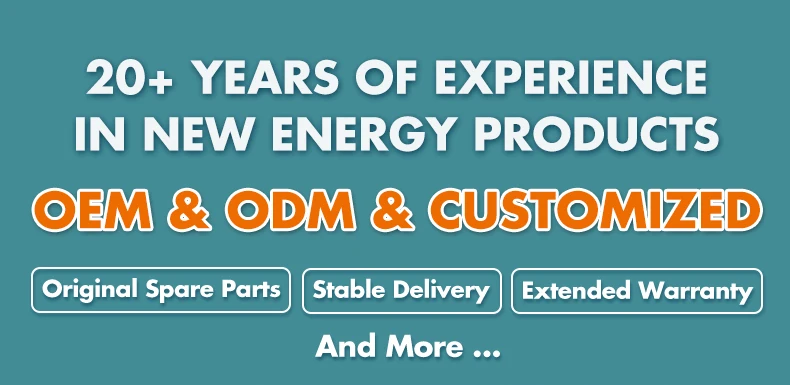 20+ YEARS OF EXPERIENCE IN NEW ENERGY PRODUCTS

OEM & ODM & CUSTOMIZED

Original Spare Parts

Stable Delivery

Extended Warranty

And More ...